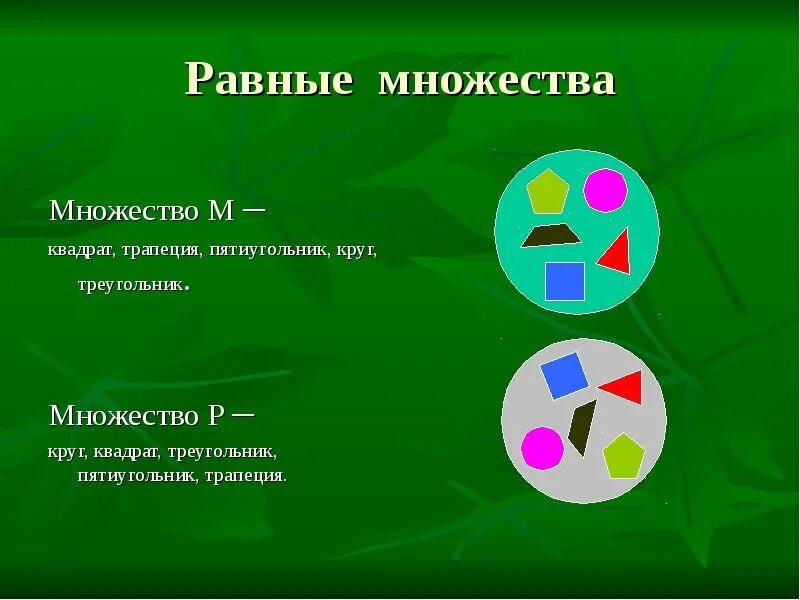 Равные множества

Множество М –

квадрат, трапеция, пятиугольник, круг, треугольник.

Множество Р –

круг, квадрат, треугольник, пятиугольник, трапеция.